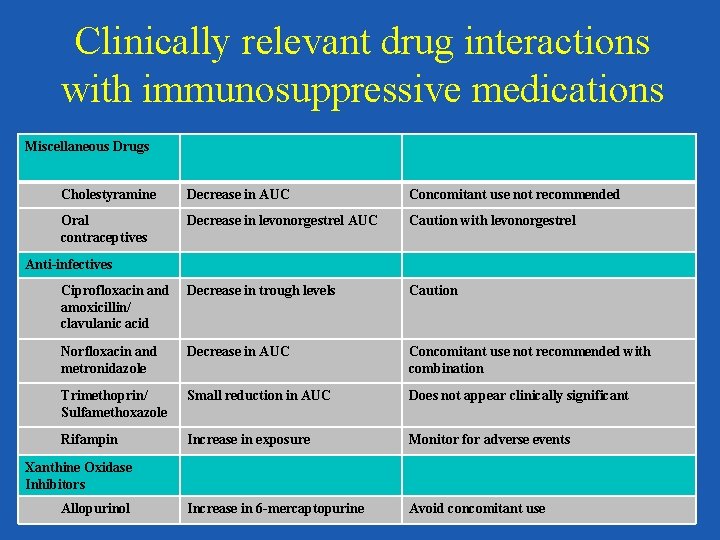 Clinically relevant drug interactions with immunosuppressive medications

| Miscellaneous Drugs | | |
|---|---|---|
| Cholestyramine | Decrease in AUC | Concomitant use not recommended |
| Oral contraceptives | Decrease in levonorgestrel AUC | Caution with levonorgestrel |
| Anti-infectives | | |
| Ciprofloxacin and amoxicillin/ clavulanic acid | Decrease in trough levels | Caution |
| Norfloxacin and metronidazole | Decrease in AUC | Concomitant use not recommended with combination |
| Trimethoprin/ Sulfamethoxazole | Small reduction in AUC | Does not appear clinically significant |
| Rifampin | Increase in exposure | Monitor for adverse events |
| Xanthine Oxidase Inhibitors | | |
| Allopurinol | Increase in 6-mercaptopurine | Avoid concomitant use |